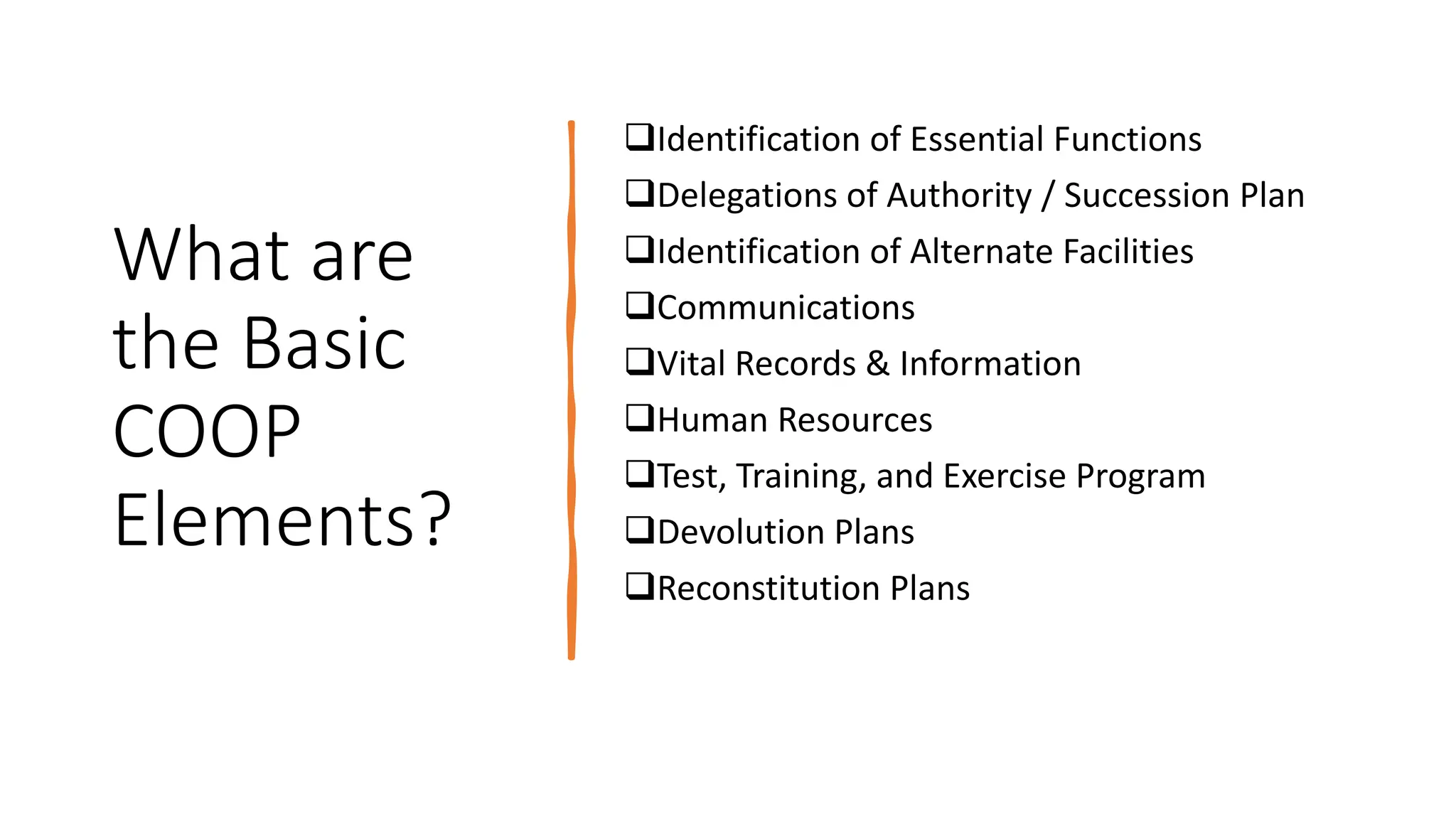 What are the Basic COOP Elements?

❑Identification of Essential Functions
❑Delegations of Authority / Succession Plan
❑Identification of Alternate Facilities
❑Communications
❑Vital Records & Information
❑Human Resources
❑Test, Training, and Exercise Program
❑Devolution Plans
❑Reconstitution Plans